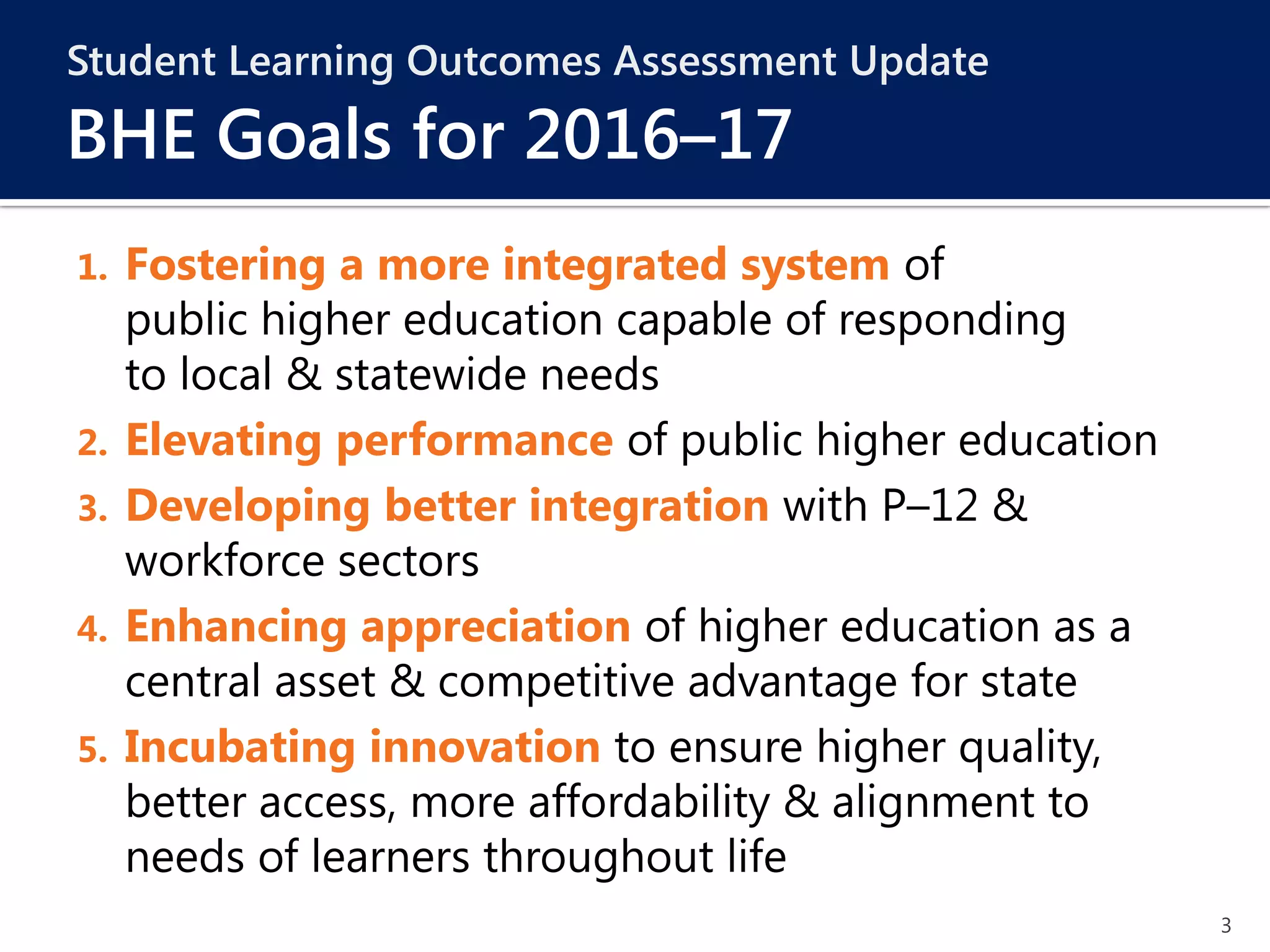 Student Learning Outcomes Assessment Update

BHE Goals for 2016–17

1. Fostering a more integrated system of public higher education capable of responding to local & statewide needs
2. Elevating performance of public higher education
3. Developing better integration with P–12 & workforce sectors
4. Enhancing appreciation of higher education as a central asset & competitive advantage for state
5. Incubating innovation to ensure higher quality, better access, more affordability & alignment to needs of learners throughout life

3